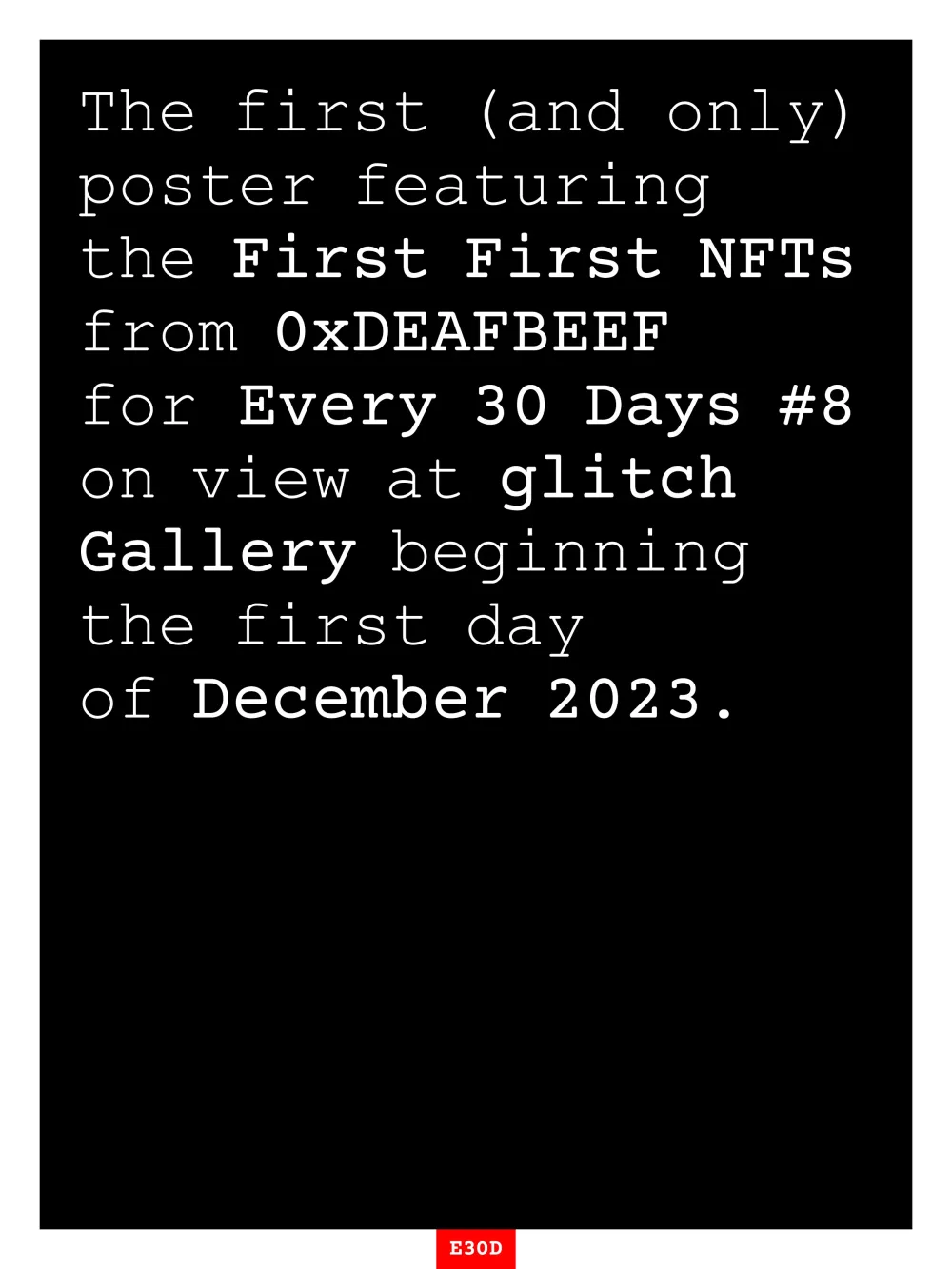 The first (and only) poster featuring the First First NFTs from 0xDEAFBEEF for Every 30 Days #8 on view at glitch Gallery beginning the first day of December 2023.

E30D